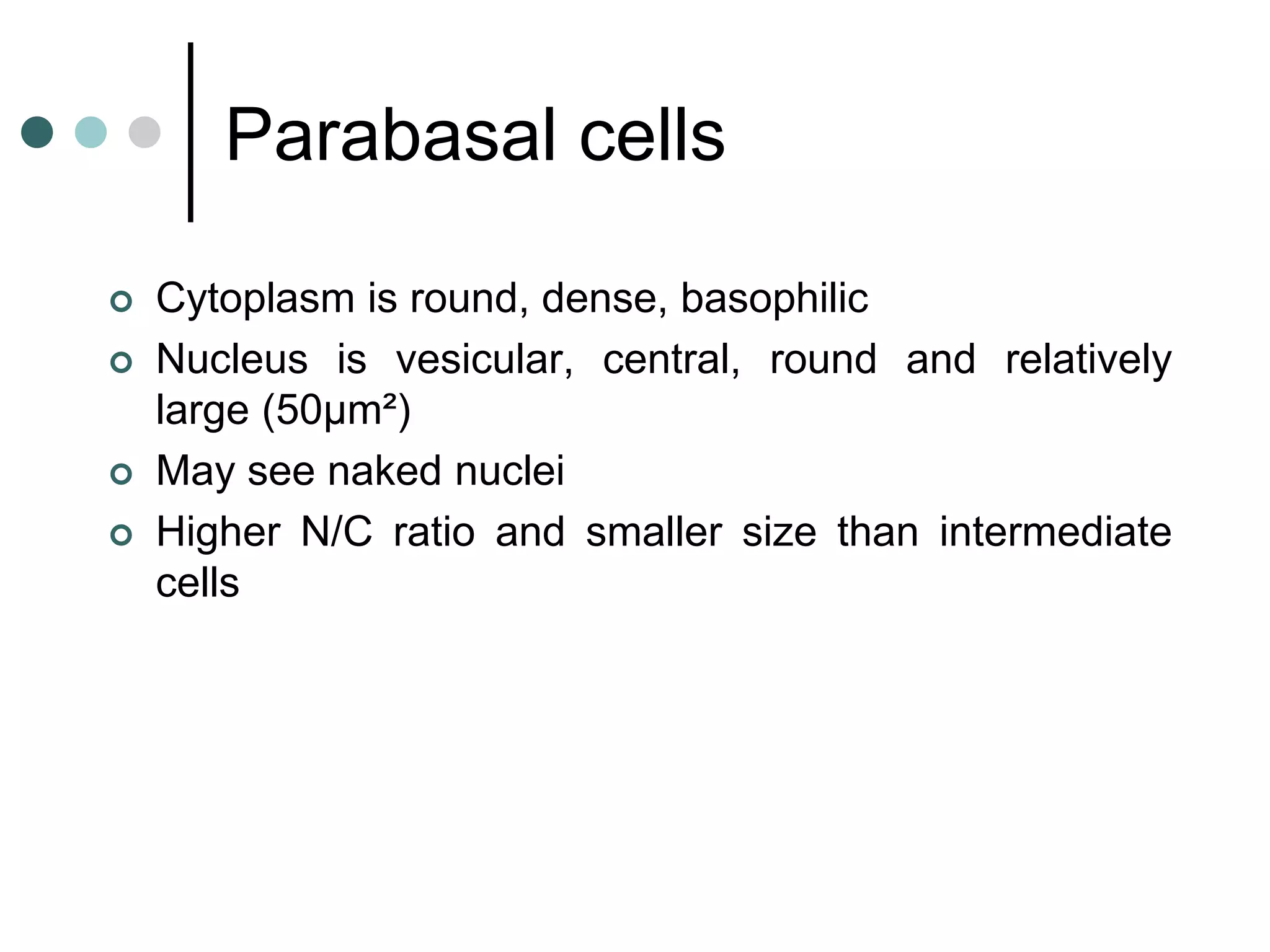 Parabasal cells

- Cytoplasm is round, dense, basophilic
- Nucleus is vesicular, central, round and relatively large ($50\mu m^2$)
- May see naked nuclei
- Higher N/C ratio and smaller size than intermediate cells